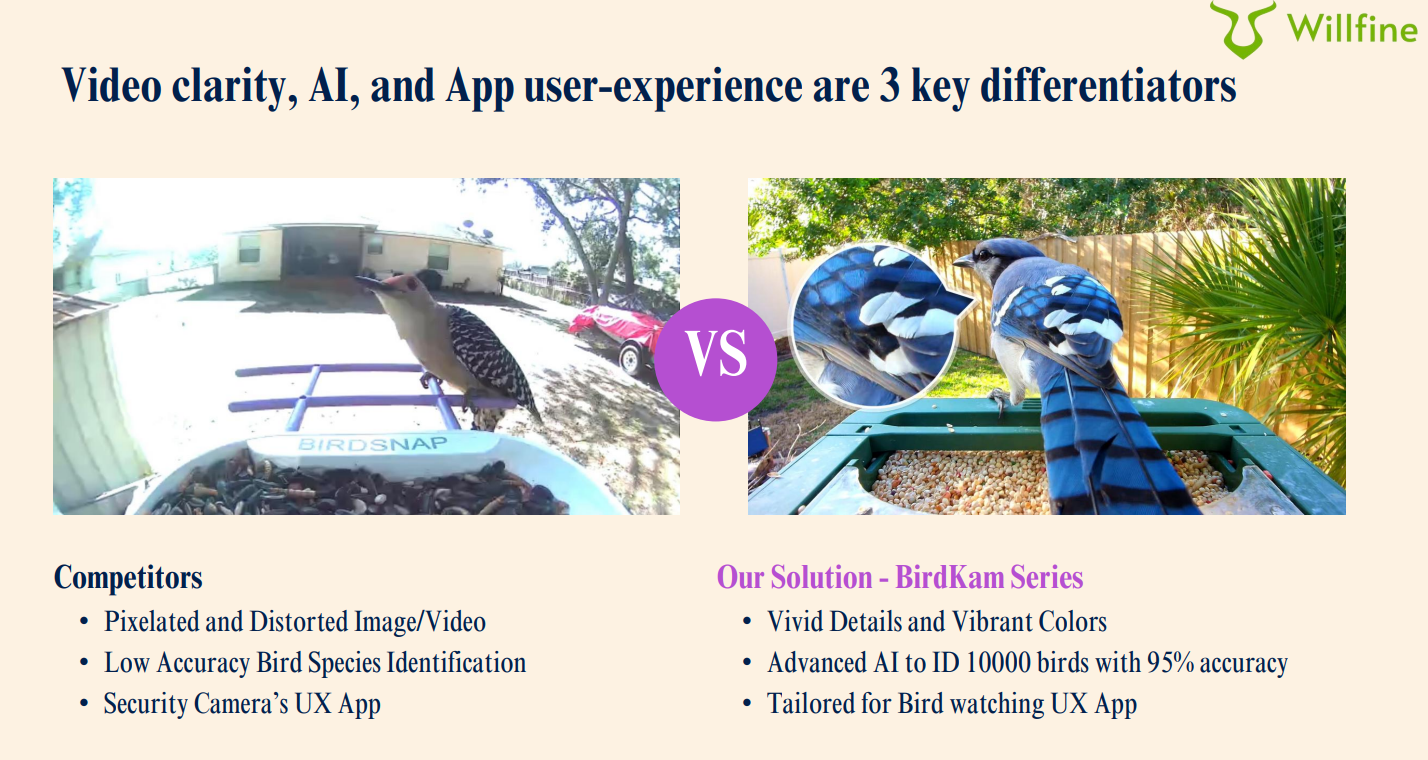 Willfine

Video clarity, AI, and App user-experience are 3 key differentiators

BIRDSNAP

VS

Competitors
• Pixelated and Distorted Image/Video
• Low Accuracy Bird Species Identification
• Security Camera's UX App

Our Solution - BirdKam Series
• Vivid Details and Vibrant Colors
• Advanced AI to ID 10000 birds with 95% accuracy
• Tailored for Bird watching UX App